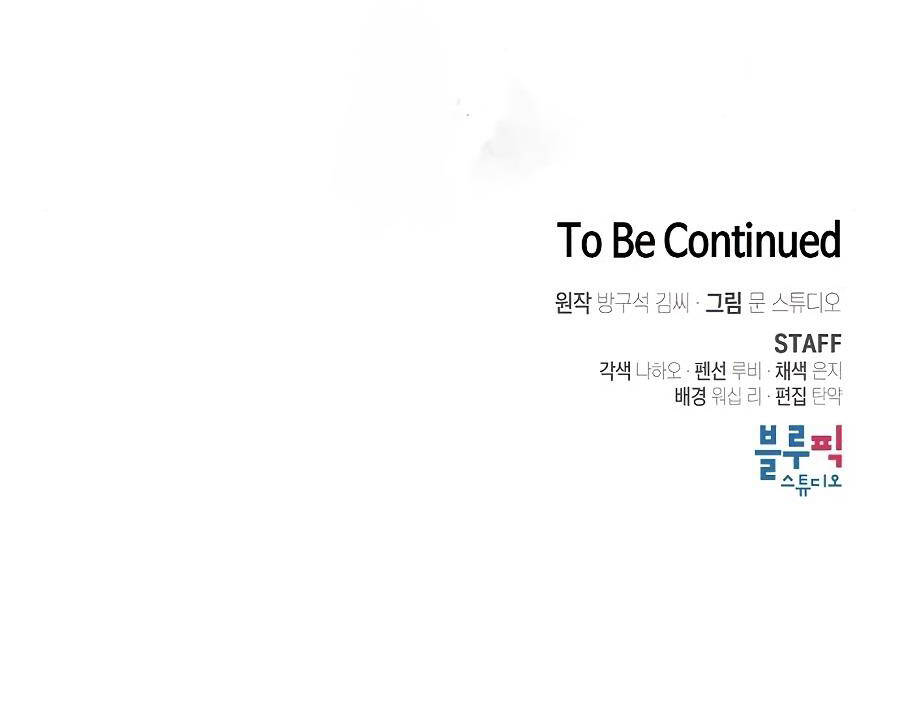 To Be Continued

원작 방구석 김씨 · 그림 문 스튜디오

STAFF
각색 나하오 · 펜선 루비 · 채색 은지
배경 워십 리 · 편집 탄약

블루픽
스튜디오